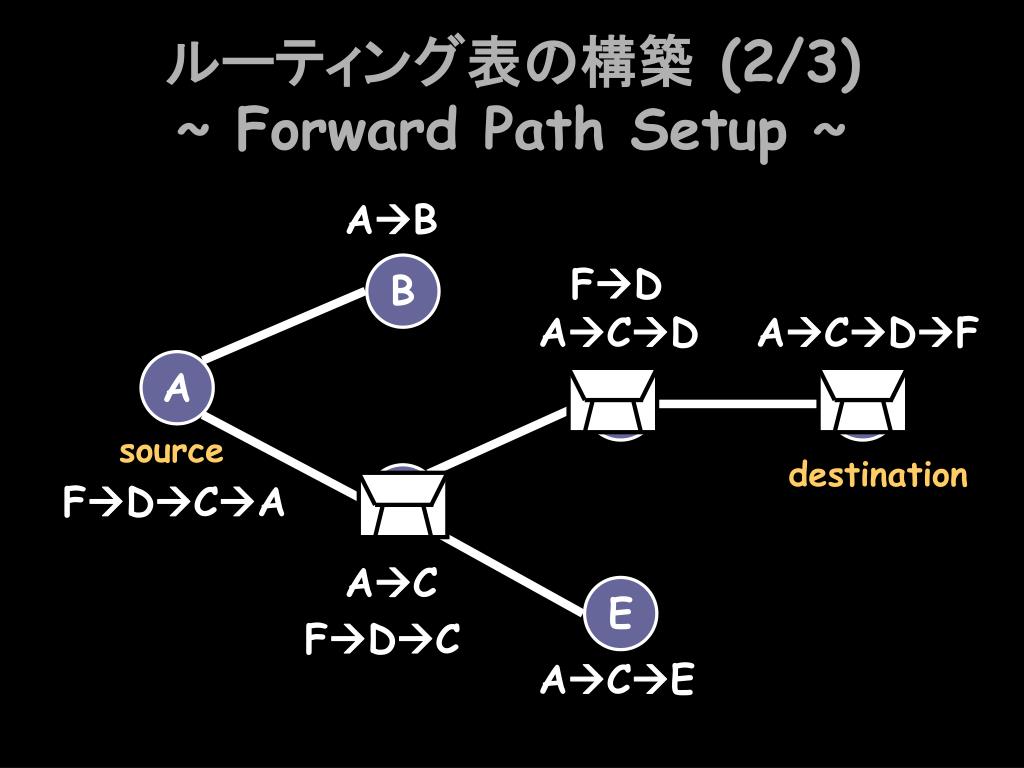 ルーティング表の構築 (2/3)
~ Forward Path Setup ~

A→B

B

F→D
A→C→D

A→C→D→F

A

source

F→D→C→A

destination

A→C
F→D→C

E

A→C→E